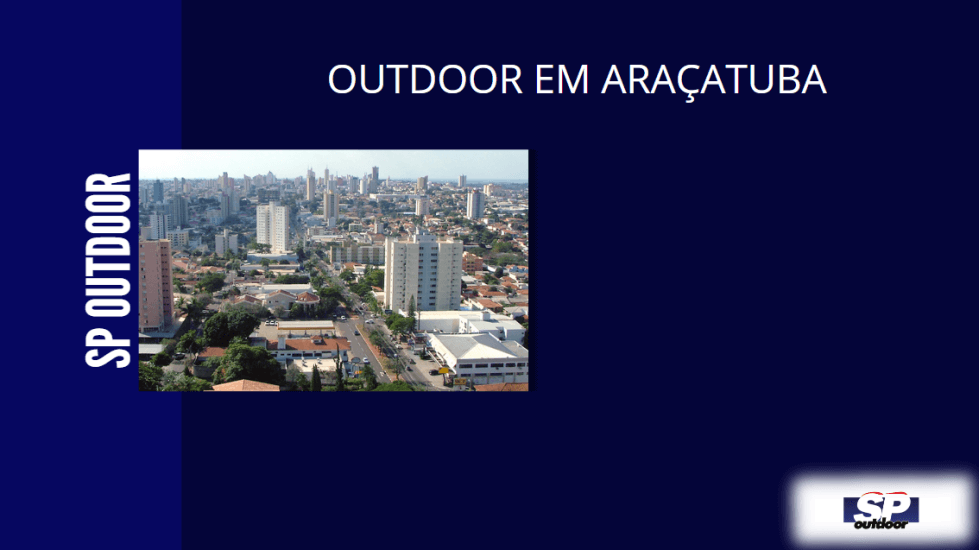 OUTDOOR EM ARAÇATUBA

SP OUTDOOR

SP
outdoor